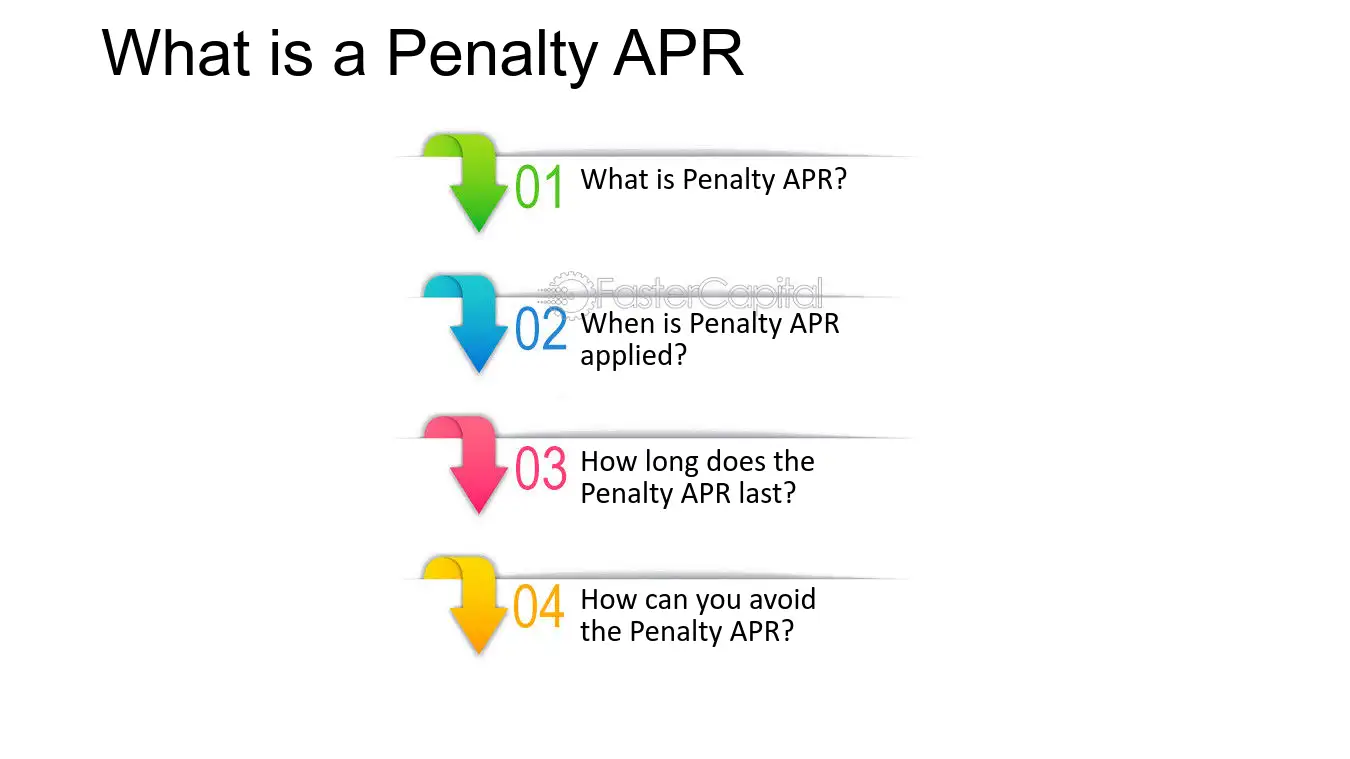 What is a Penalty APR

01 What is Penalty APR?

02 When is Penalty APR applied?

03 How long does the Penalty APR last?

04 How can you avoid the Penalty APR?

FasterCapital